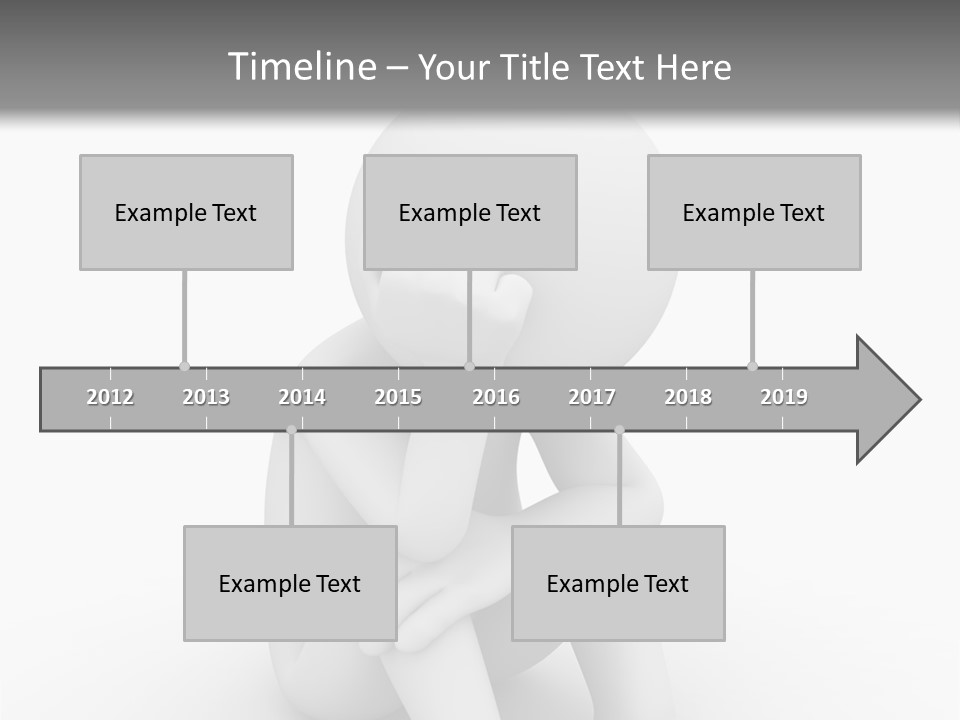 Timeline – Your Title Text Here

Example Text

Example Text

Example Text

2012 2013 2014 2015 2016 2017 2018 2019

Example Text

Example Text